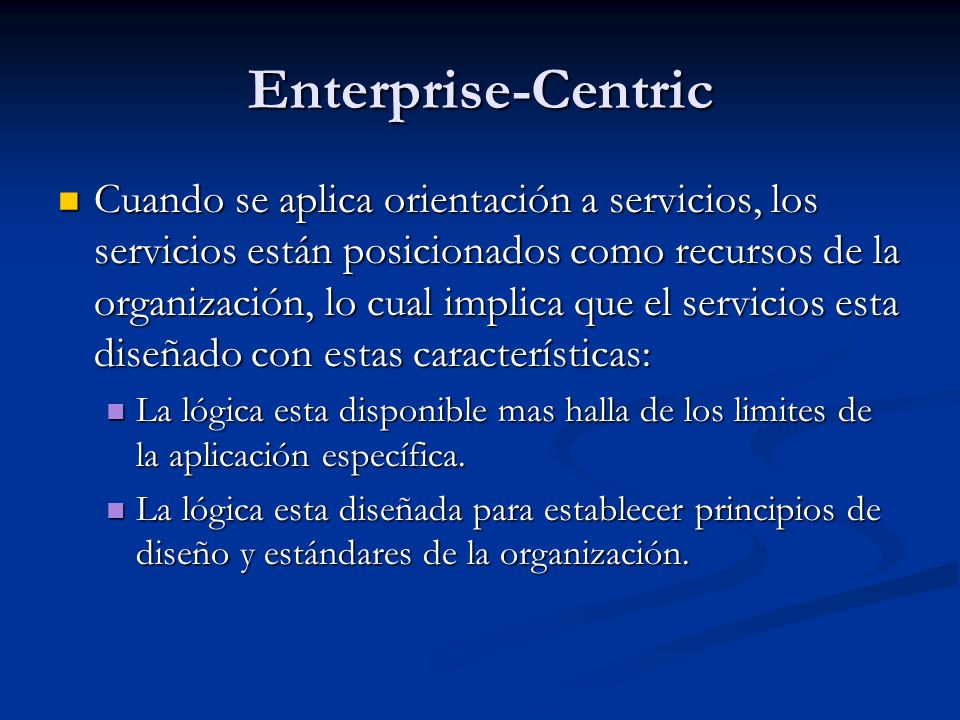 Enterprise-Centric

Cuando se aplica orientación a servicios, los servicios están posicionados como recursos de la organización, lo cual implica que el servicios esta diseñado con estas características:

La lógica esta disponible mas halla de los limites de la aplicación específica.

La lógica esta diseñada para establecer principios de diseño y estándares de la organización.